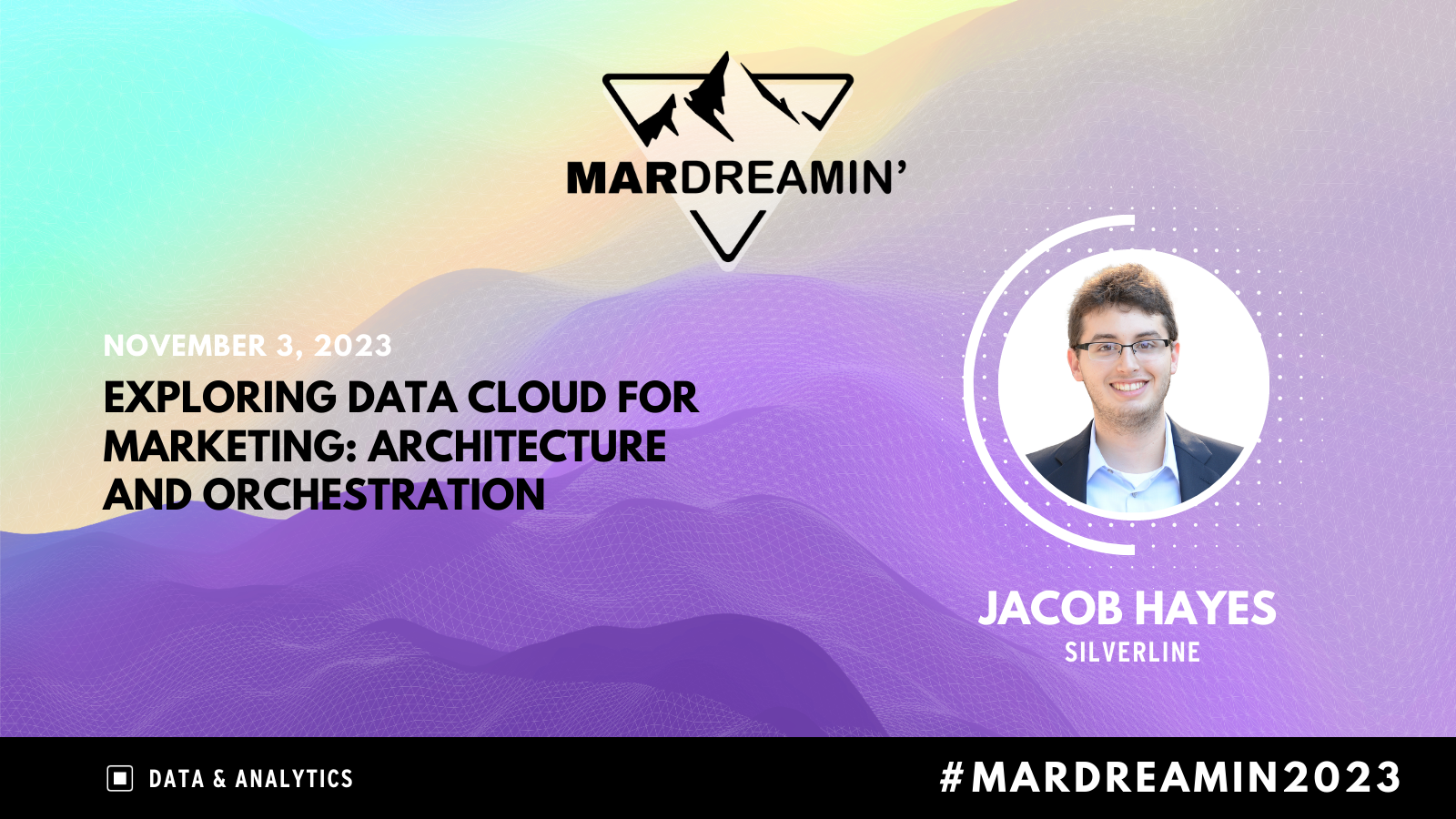 MARDREAMIN'

NOVEMBER 3, 2023

EXPLORING DATA CLOUD FOR MARKETING: ARCHITECTURE AND ORCHESTRATION

JACOB HAYES
SILVERLINE

DATA & ANALYTICS

#MARDREAMIN2023